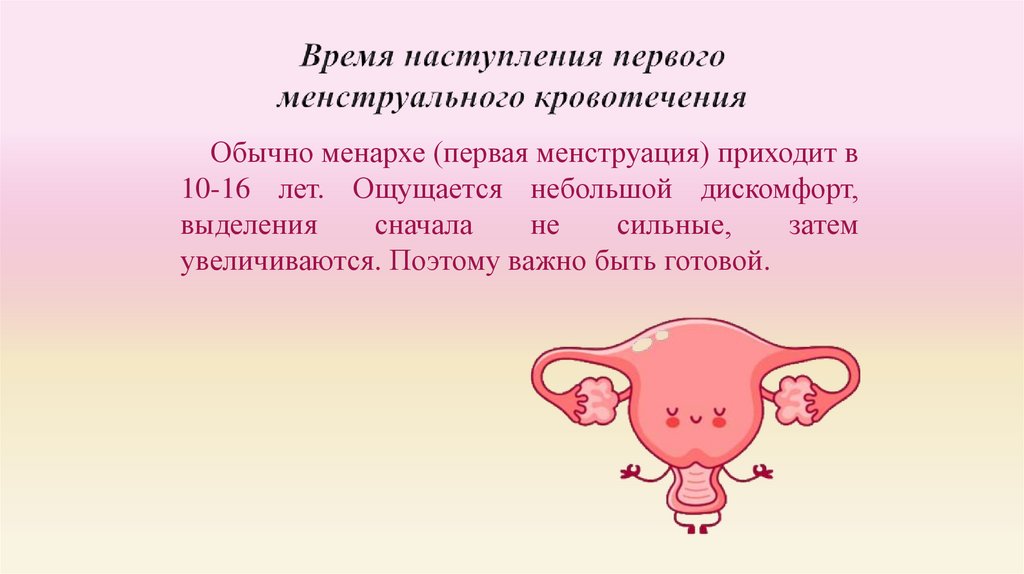 Время наступления первого менструального кровотечения

Обычно менархе (первая менструация) приходит в 10-16 лет. Ощущается небольшой дискомфорт, выделения сначала не сильные, затем увеличиваются. Поэтому важно быть готовой.